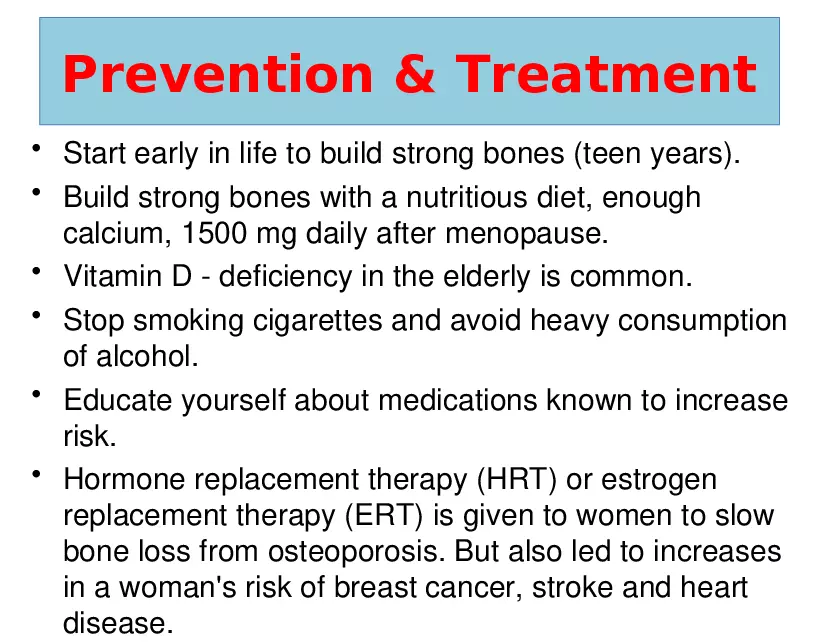 Prevention & Treatment

• Start early in life to build strong bones (teen years).
• Build strong bones with a nutritious diet, enough calcium, 1500 mg daily after menopause.
• Vitamin D - deficiency in the elderly is common.
• Stop smoking cigarettes and avoid heavy consumption of alcohol.
• Educate yourself about medications known to increase risk.
• Hormone replacement therapy (HRT) or estrogen replacement therapy (ERT) is given to women to slow bone loss from osteoporosis. But also led to increases in a woman's risk of breast cancer, stroke and heart disease.